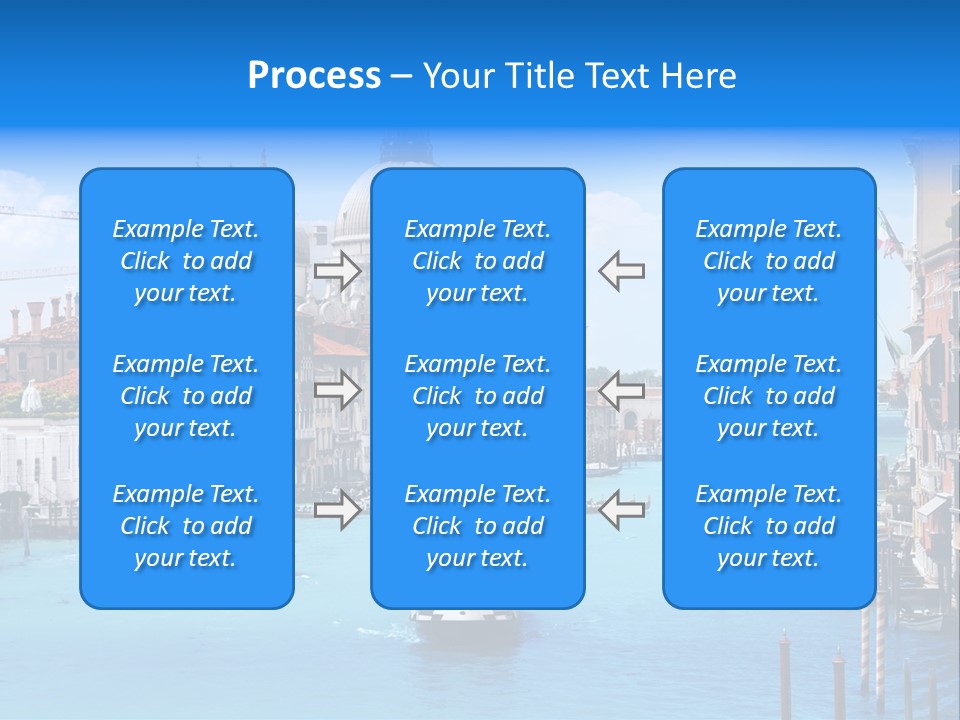 Process – Your Title Text Here

Example Text. Click to add your text.

Example Text. Click to add your text.

Example Text. Click to add your text.

Example Text. Click to add your text.

Example Text. Click to add your text.

Example Text. Click to add your text.

Example Text. Click to add your text.

Example Text. Click to add your text.

Example Text. Click to add your text.